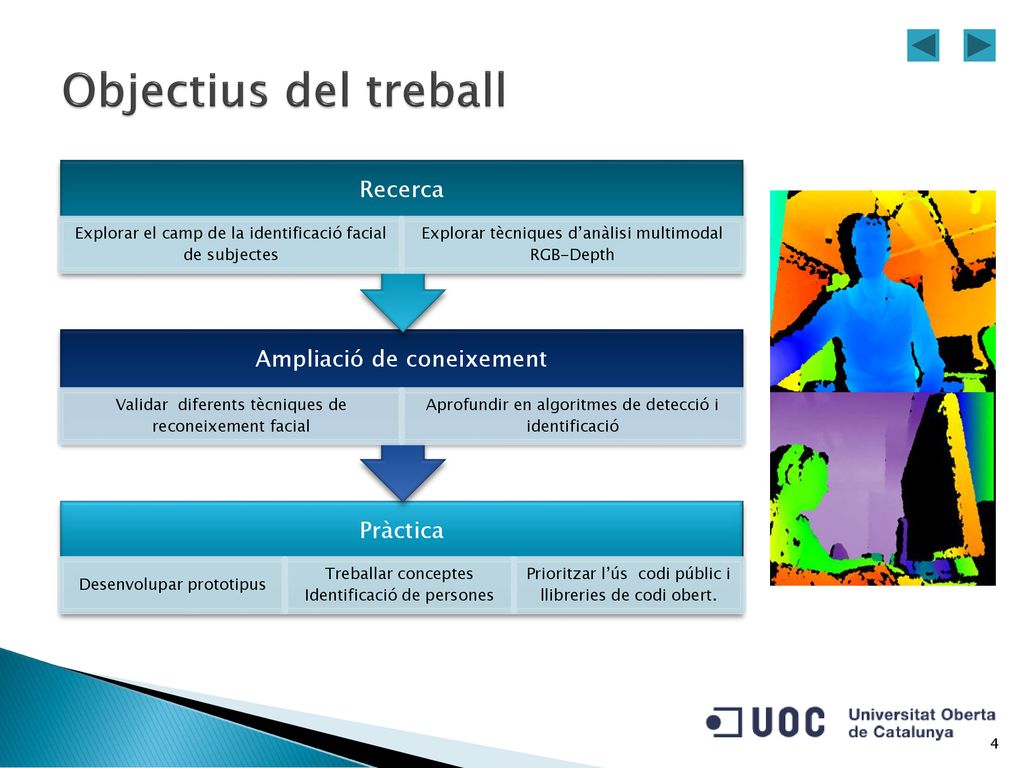 Objectius del treball

Recerca

Explorar el camp de la identificació facial de subjectes

Explorar tècniques d'anàlisi multimodal RGB-Depth

Ampliació de coneixement

Validar diferents tècniques de reconeixement facial

Aprofundir en algoritmes de detecció i identificació

Pràctica

Desenvolupar prototipus

Treballar conceptes Identificació de persones

Prioritzar l'ús codi públic i llibreries de codi obert.

UOC Universitat Oberta de Catalunya

4